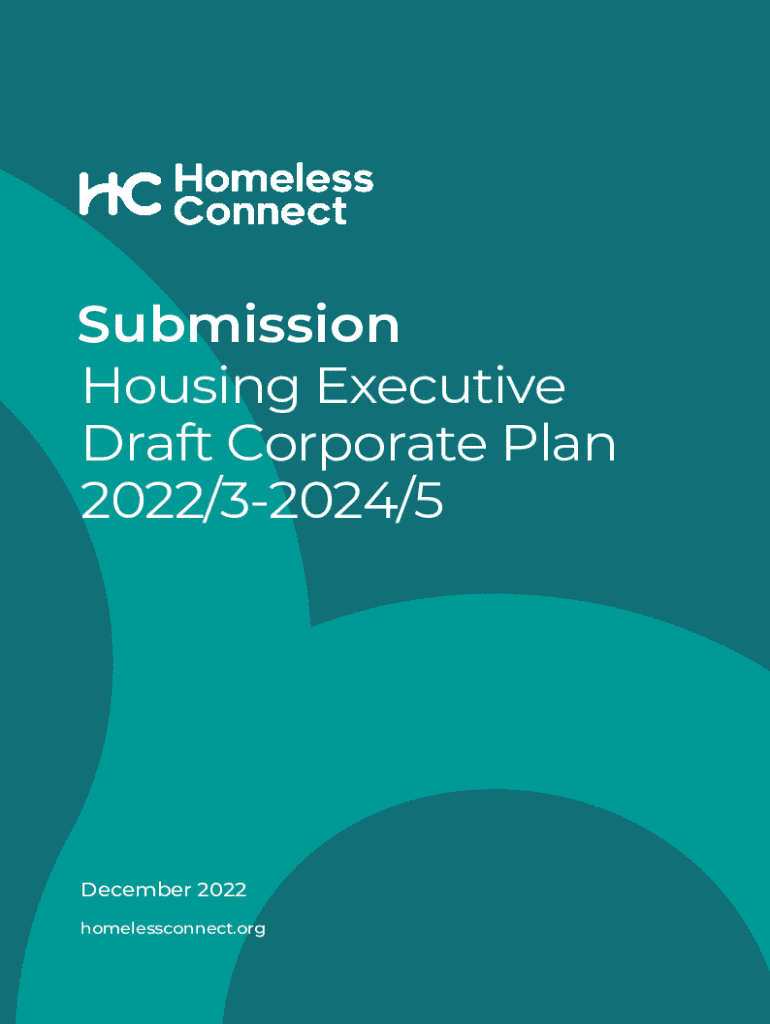 HC Homeless Connect

Submission
Housing Executive Draft Corporate Plan 2022/3-2024/5

December 2022

homelessconnect.org